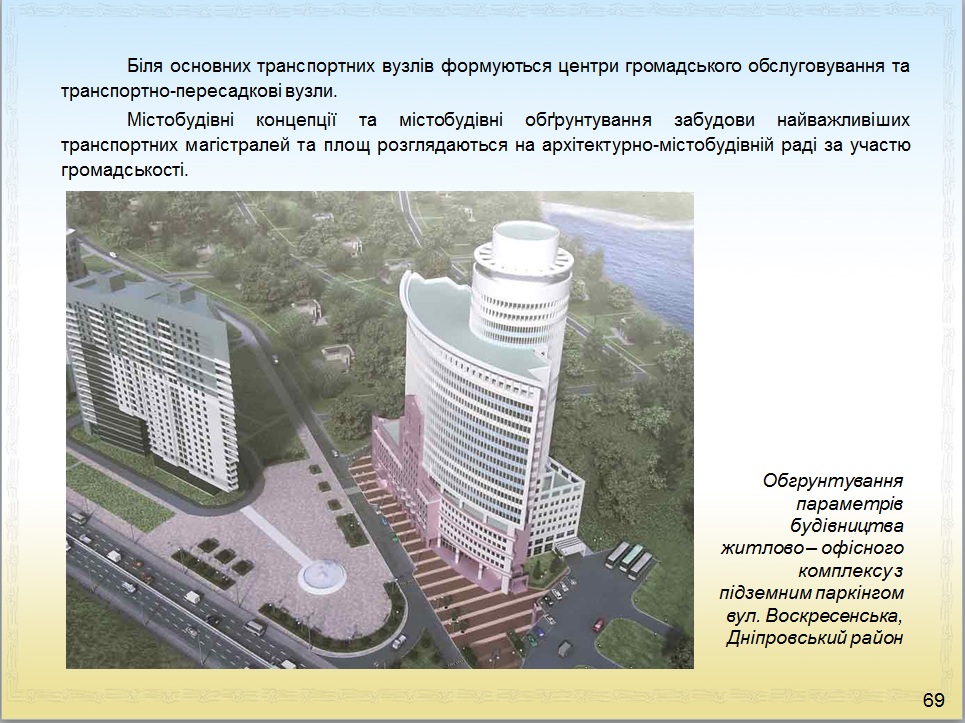 Біля основних транспортних вузлів формуються центри громадського обслуговування та транспортно-пересадкові вузли.

Містобудівні концепції та містобудівні обґрунтування забудови найважливіших транспортних магістралей та площ розглядаються на архітектурно-містобудівній раді за участю громадськості.

Обгрунтування параметрів будівництва житлово – офісного комплексу з підземним паркінгом вул. Воскресенська, Дніпровський район

69